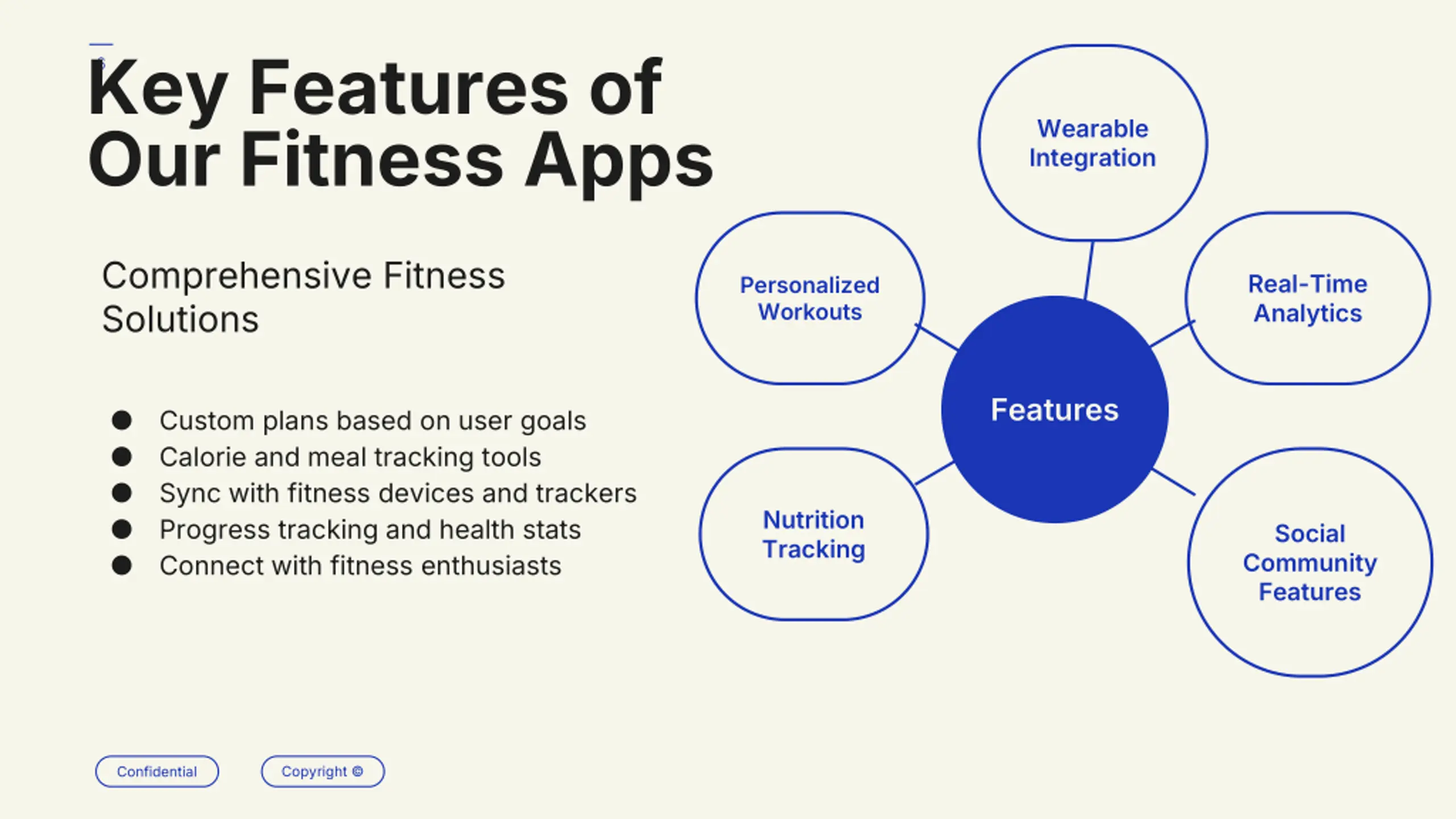 Key Features of Our Fitness Apps

Comprehensive Fitness Solutions

- Custom plans based on user goals
- Calorie and meal tracking tools
- Sync with fitness devices and trackers
- Progress tracking and health stats
- Connect with fitness enthusiasts

Wearable Integration

Personalized Workouts

Real-Time Analytics

Features

Nutrition Tracking

Social Community Features

Confidential

Copyright ©